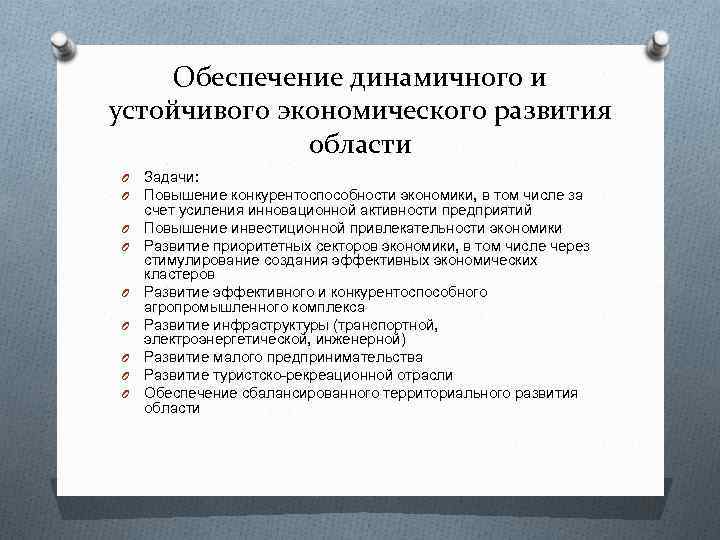 Обеспечение динамичного и устойчивого экономического развития области

Задачи:

Повышение конкурентоспособности экономики, в том числе за счет усиления инновационной активности предприятий

Повышение инвестиционной привлекательности экономики

Развитие приоритетных секторов экономики, в том числе через стимулирование создания эффективных экономических кластеров

Развитие эффективного и конкурентоспособного агропромышленного комплекса

Развитие инфраструктуры (транспортной, электроэнергетической, инженерной)

Развитие малого предпринимательства

Развитие туристско-рекреационной отрасли

Обеспечение сбалансированного территориального развития области